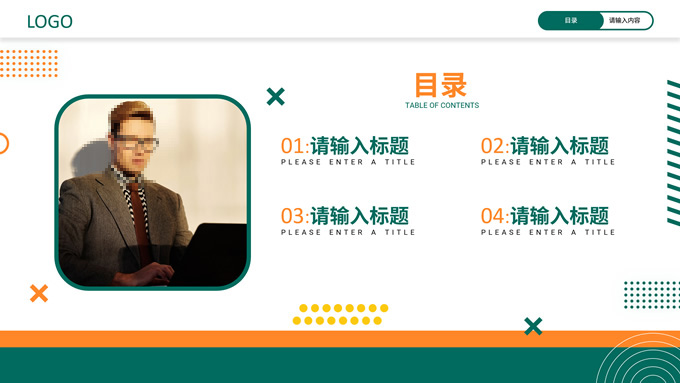 LOGO

目录 请输入内容

目录
TABLE OF CONTENTS

01:请输入标题
PLEASE ENTER A TITLE

02:请输入标题
PLEASE ENTER A TITLE

03:请输入标题
PLEASE ENTER A TITLE

04:请输入标题
PLEASE ENTER A TITLE